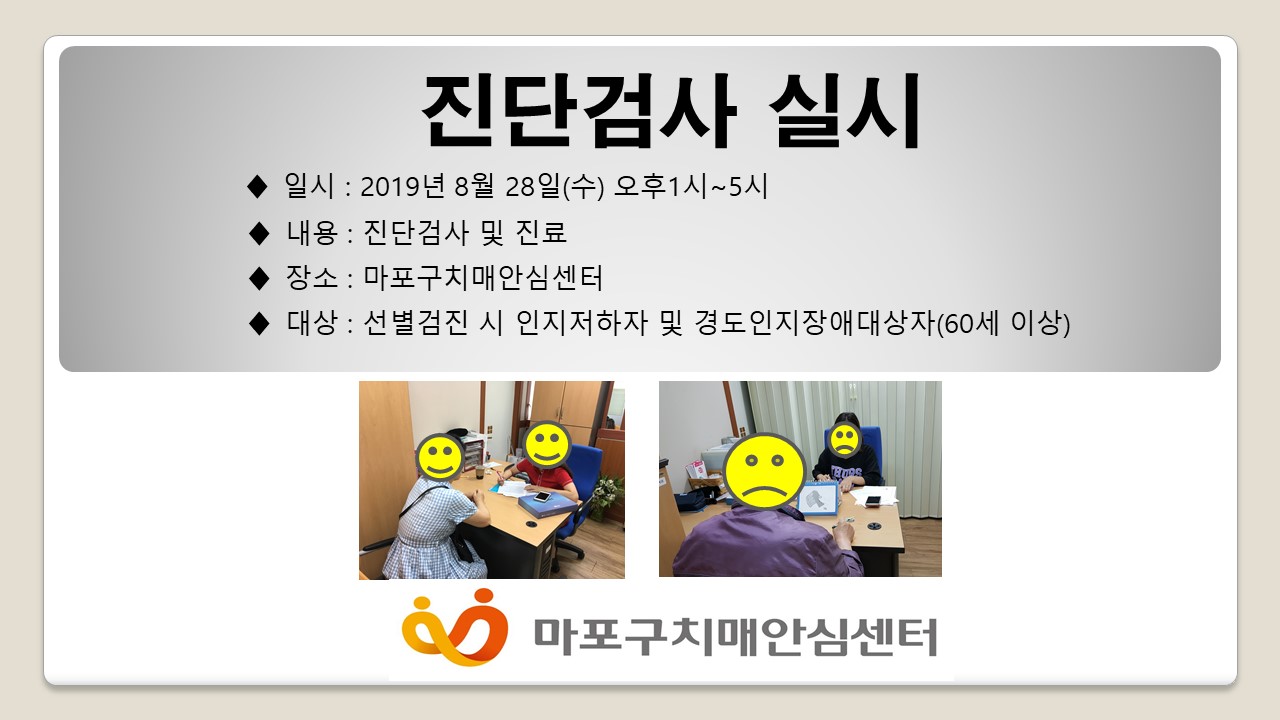 진단검사 실시

◆ 일시 : 2019년 8월 28일(수) 오후1시~5시

◆ 내용 : 진단검사 및 진료

◆ 장소 : 마포구치매안심센터

◆ 대상 : 선별검진 시 인지저하자 및 경도인지장애대상자(60세 이상)

마포구치매안심센터